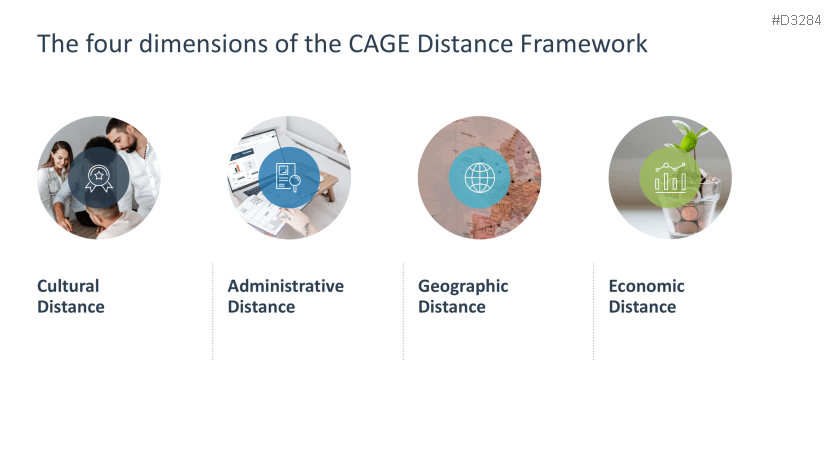 #D3284

The four dimensions of the CAGE Distance Framework

Cultural Distance

Administrative Distance

Geographic Distance

Economic Distance